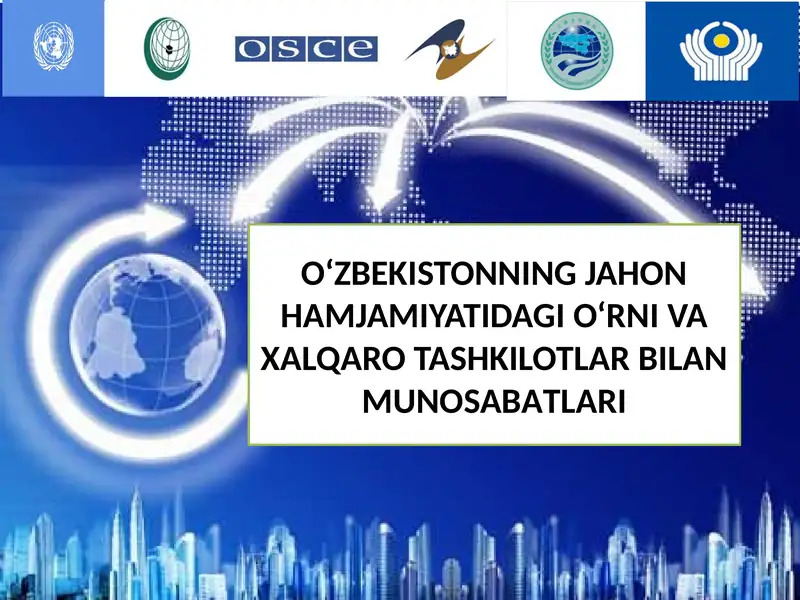 OSCE

O‘ZBEKISTONNING JAHON HAMJAMIYATIDAGI O‘RNI VA XALQARO TASHKILOTLAR BILAN MUNOSABATLARI